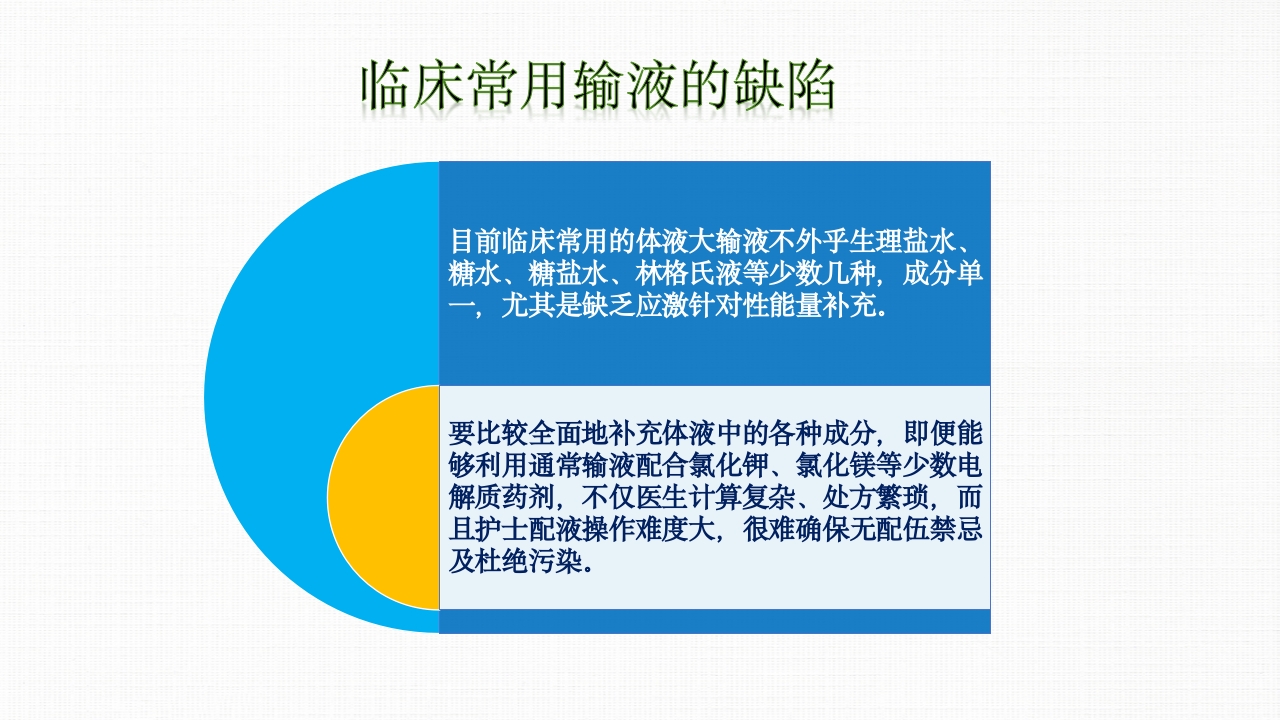 临床常用输液的缺陷

目前临床常用的体液大输液不外乎生理盐水、糖水、糖盐水、林格氏液等少数几种，成分单一，尤其是缺乏应激针对性能量补充.

要比较全面地补充体液中的各种成分，即便能够利用通常输液配合氯化钾、氯化镁等少数电解质药剂，不仅医生计算复杂、处方繁琐，而且护士配液操作难度大，很难确保无配伍禁忌及杜绝污染.